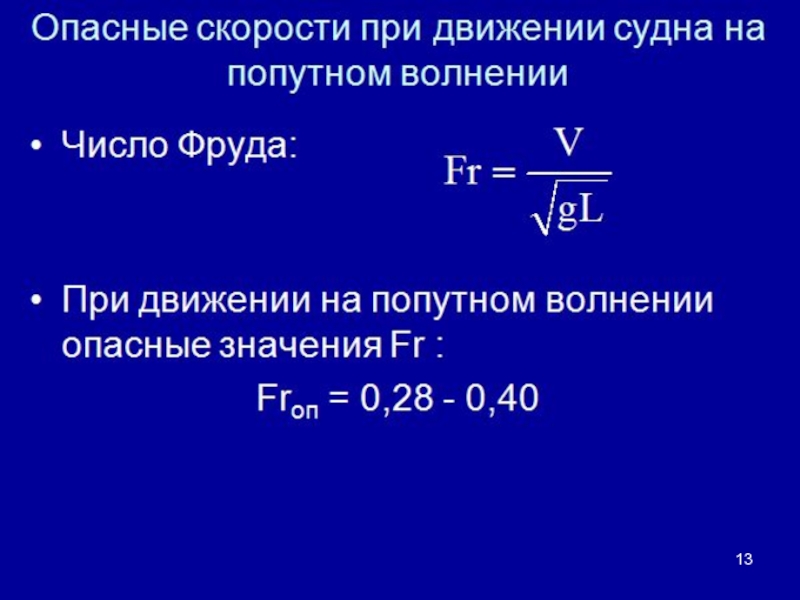 Опасные скорости при движении судна на попутном волнении

• Число Фруда: $Fr = \frac{V}{\sqrt{gL}}$

• При движении на попутном волнении опасные значения Fr :

$Fr_{оп}$ = 0,28 - 0,40

13